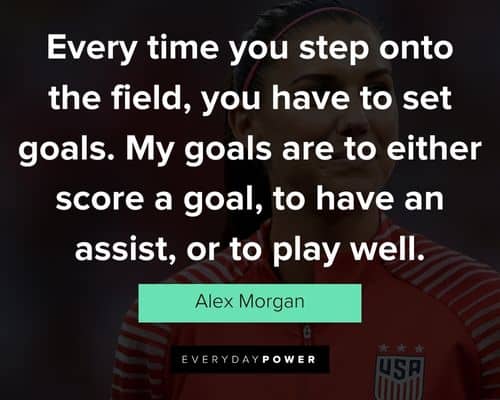 Every time you step onto the field, you have to set goals. My goals are to either score a goal, to have an assist, or to play well.

Alex Morgan

EVERYDAYPOWER

USA